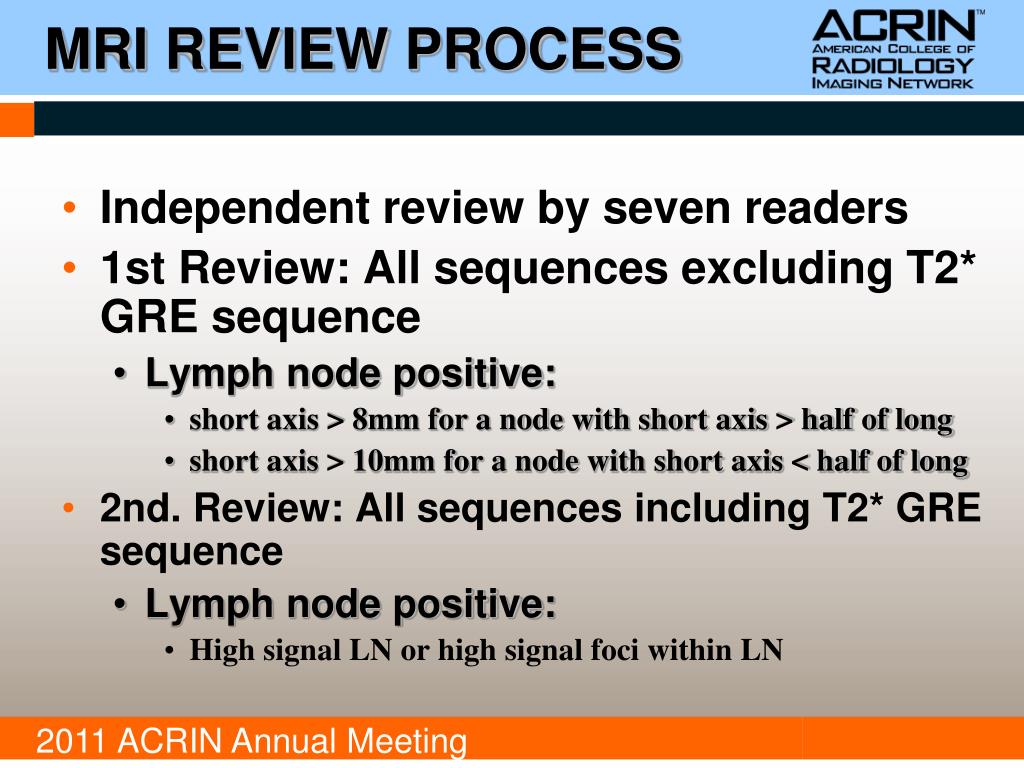 MRI REVIEW PROCESS

ACRIN™
AMERICAN COLLEGE OF RADIOLOGY IMAGING NETWORK

• Independent review by seven readers
• 1st Review: All sequences excluding T2* GRE sequence
  • Lymph node positive:
    • short axis > 8mm for a node with short axis > half of long
    • short axis > 10mm for a node with short axis < half of long
• 2nd. Review: All sequences including T2* GRE sequence
  • Lymph node positive:
    • High signal LN or high signal foci within LN

2011 ACRIN Annual Meeting